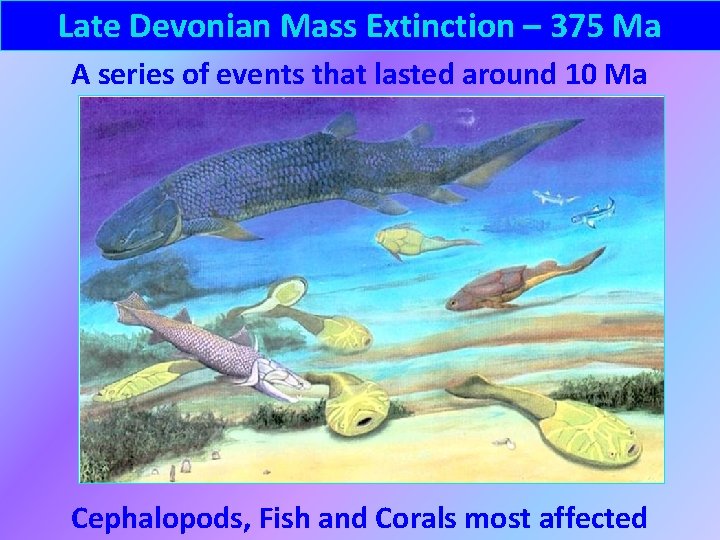 Late Devonian Mass Extinction – 375 Ma

A series of events that lasted around 10 Ma

Cephalopods, Fish and Corals most affected